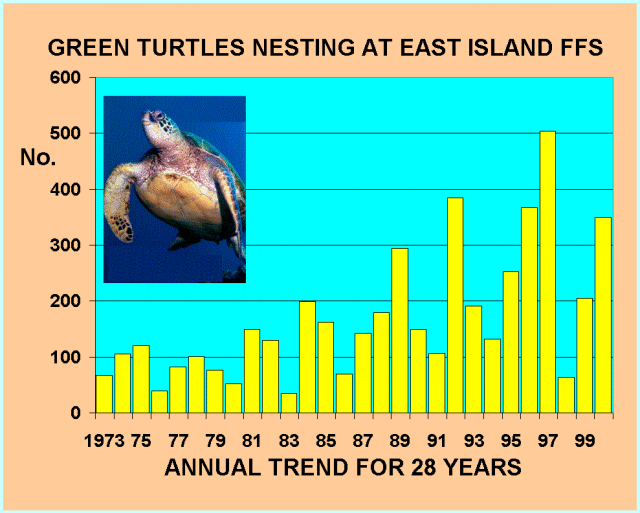 GREEN TURTLES NESTING AT EAST ISLAND FFS

No.

600
500
400
300
200
100
0

1973 75 77 79 81 83 85 87 89 91 93 95 97 99

ANNUAL TREND FOR 28 YEARS